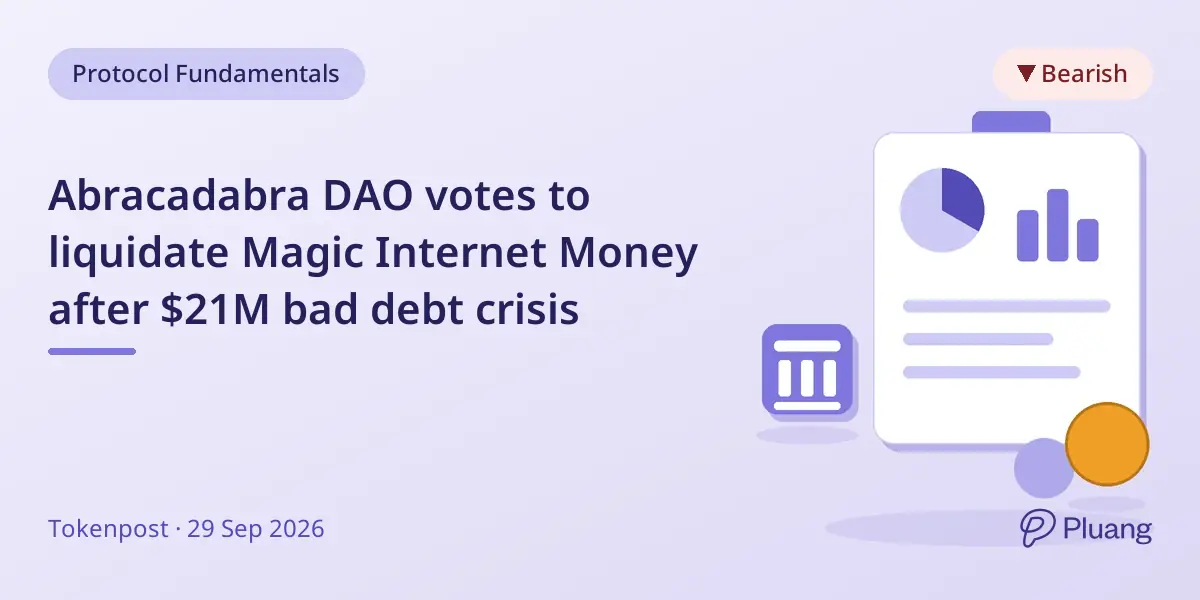 Protocol Fundamentals

▼ Bearish

Abracadabra DAO votes to liquidate Magic Internet Money after \$21M bad debt crisis

Tokenpost · 29 Sep 2026

Pluang